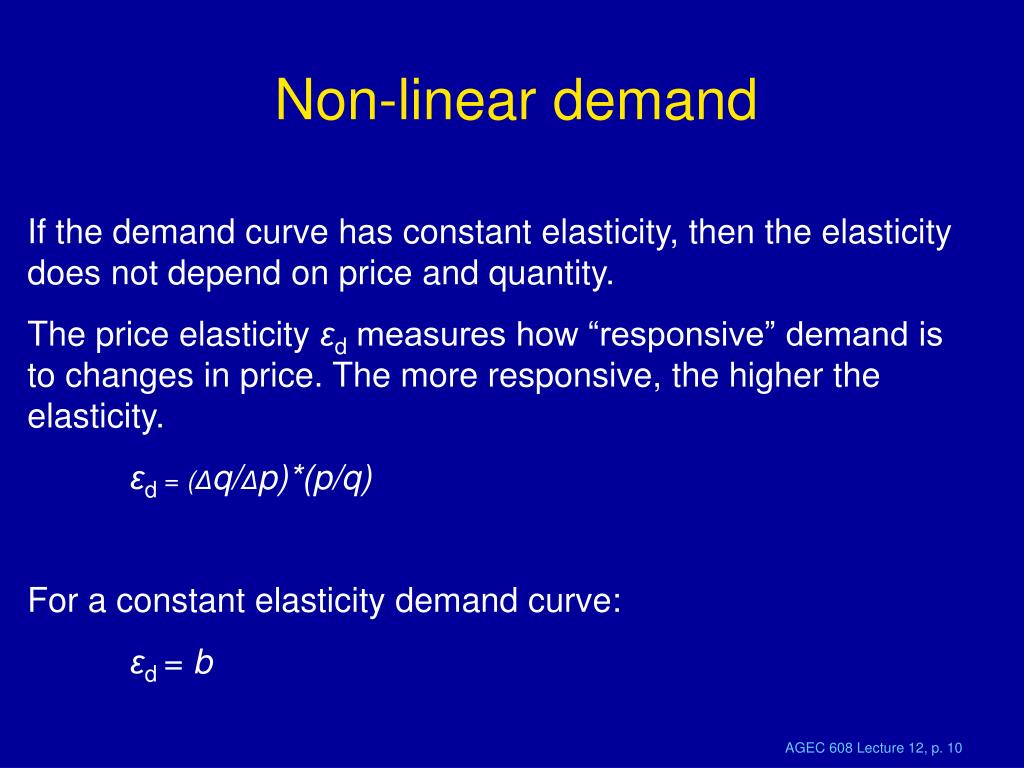 Non-linear demand

If the demand curve has constant elasticity, then the elasticity does not depend on price and quantity.

The price elasticity $\varepsilon_d$ measures how “responsive” demand is to changes in price. The more responsive, the higher the elasticity.

$\varepsilon_d = (\Delta q/\Delta p)*(p/q)$

For a constant elasticity demand curve:

$\varepsilon_d = b$

AGEC 608 Lecture 12, p. 10